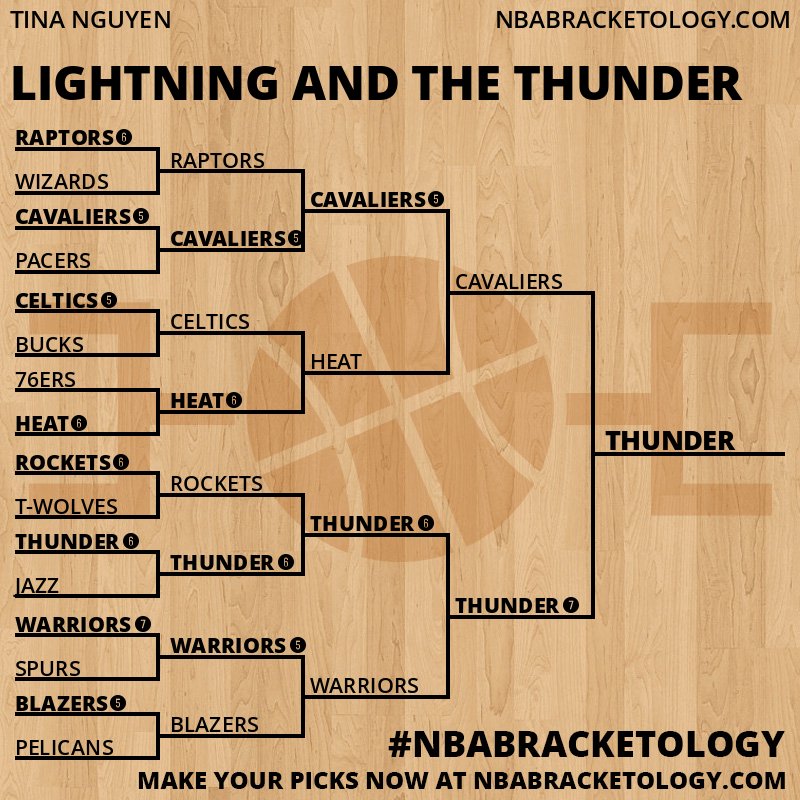 TINA NGUYEN
NBABRACKETOLOGY.COM

LIGHTNING AND THE THUNDER

RAPTORS 6
WIZARDS
CAVALIERS 5
PACERS
CELTICS 5
BUCKS
76ERS
HEAT 6
ROCKETS 6
T-WOLVES
THUNDER 6
JAZZ
WARRIORS 7
SPURS
BLAZERS 5
PELICANS

RAPTORS
CAVALIERS 5
CELTICS
HEAT 6
ROCKETS
THUNDER 6
WARRIORS 5
BLAZERS

CAVALIERS 5
HEAT
THUNDER 6
WARRIORS

CAVALIERS
THUNDER 7

THUNDER

#NBABRACKETOLOGY
MAKE YOUR PICKS NOW AT NBABRACKETOLOGY.COM